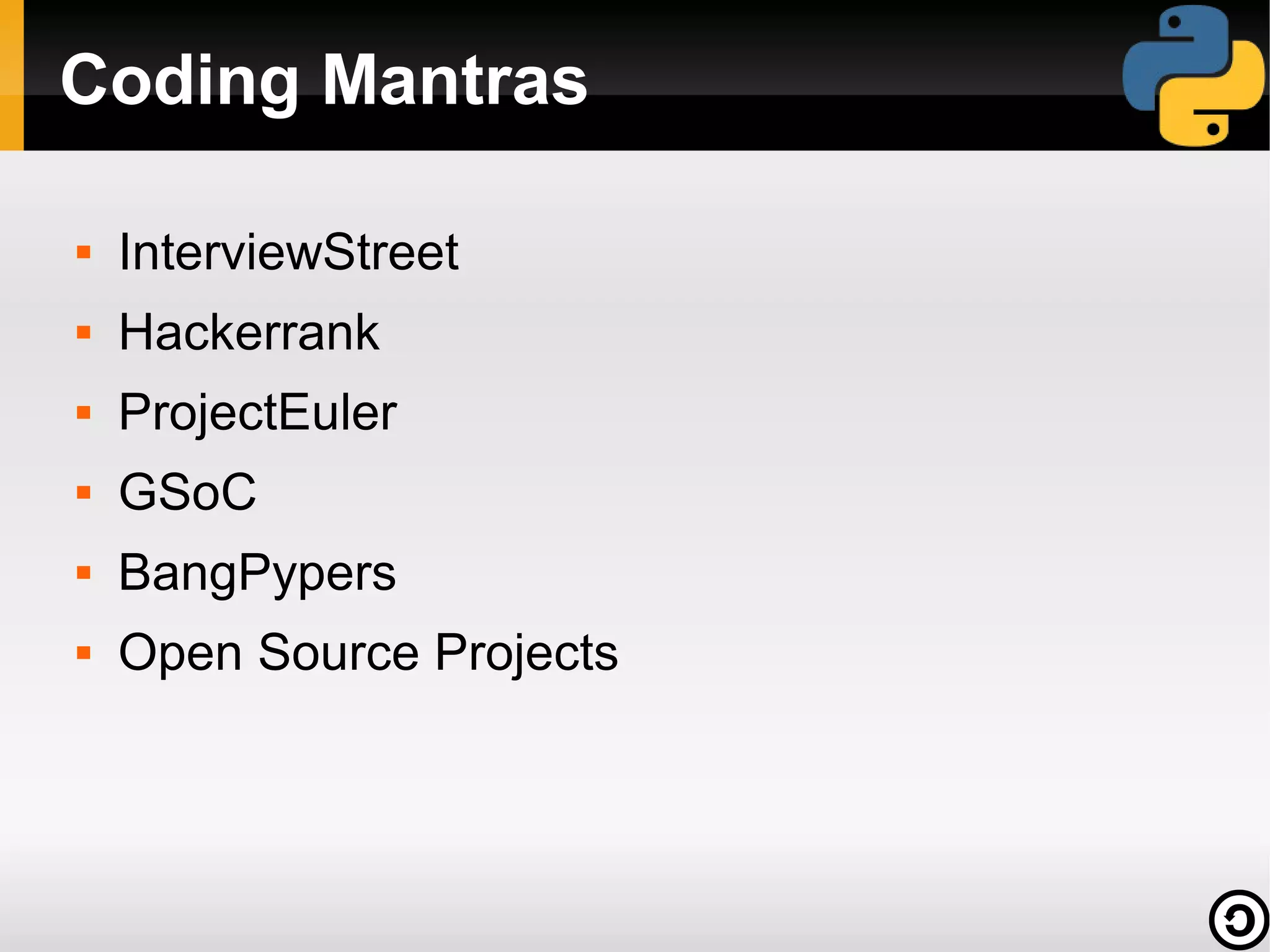 Coding Mantras

- InterviewStreet
- Hackerrank
- ProjectEuler
- GSoC
- BangPypers
- Open Source Projects